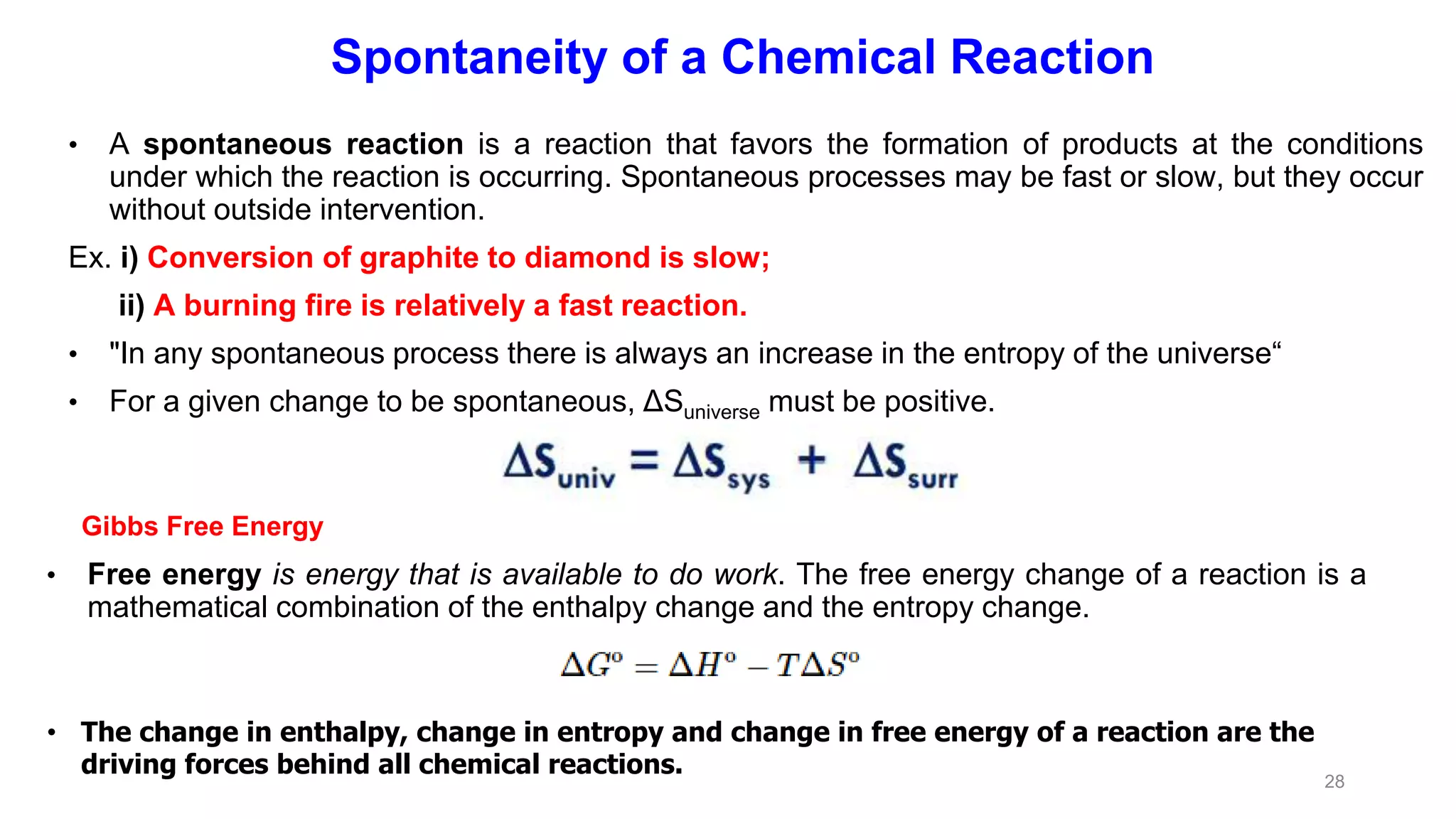 Spontaneity of a Chemical Reaction

• A spontaneous reaction is a reaction that favors the formation of products at the conditions under which the reaction is occurring. Spontaneous processes may be fast or slow, but they occur without outside intervention.

Ex. i) Conversion of graphite to diamond is slow;

ii) A burning fire is relatively a fast reaction.

• "In any spontaneous process there is always an increase in the entropy of the universe“

• For a given change to be spontaneous, $\Delta S_{universe}$ must be positive.

$\Delta S_{univ} = \Delta S_{sys} + \Delta S_{surr}$

Gibbs Free Energy

• Free energy is energy that is available to do work. The free energy change of a reaction is a mathematical combination of the enthalpy change and the entropy change.

$\Delta G^o = \Delta H^o - T\Delta S^o$

• The change in enthalpy, change in entropy and change in free energy of a reaction are the driving forces behind all chemical reactions.

28